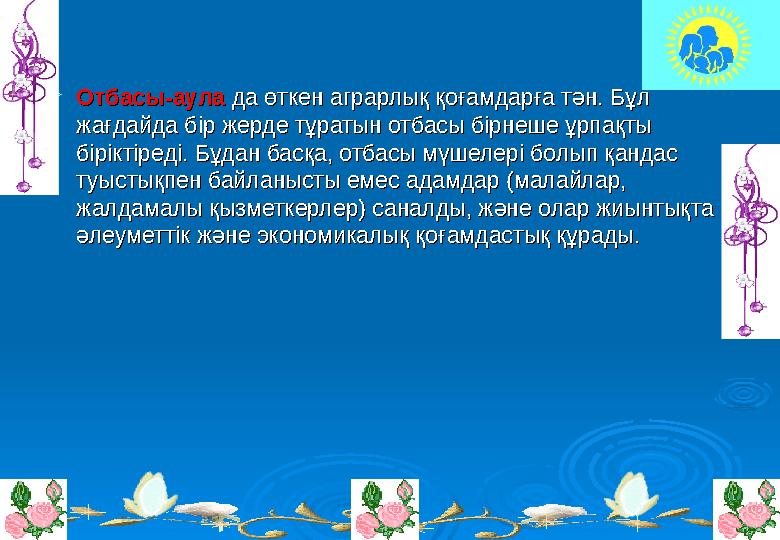 Отбасы-аула да өткен аграрлық қоғамдарға тән. Бұл жағдайда бір жерде тұратын отбасы бірнеше ұрпақты біріктіреді. Бұдан басқа, отбасы мүшелері болып қандас туыстықпен байланысты емес адамдар (малайлар, жалдамалы қызметкерлер) саналды, және олар жиынтықта әлеуметтік және экономикалық қоғамдастық құрады.